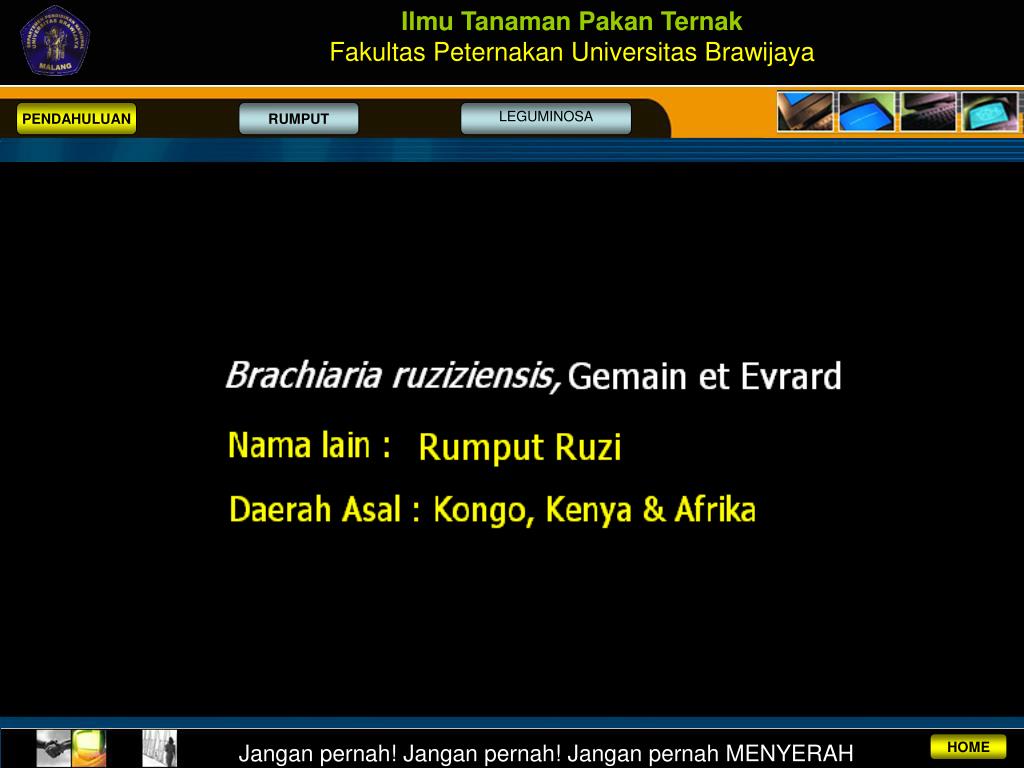 MALANG

Ilmu Tanaman Pakan Ternak
Fakultas Peternakan Universitas Brawijaya

PENDAHULUAN

RUMPUT

LEGUMINOSA

Brachiaria ruziziensis, Gemain et Evrard

Nama lain : Rumput Ruzi

Daerah Asal : Kongo, Kenya & Afrika

Jangan pernah! Jangan pernah! Jangan pernah MENYERAH

HOME